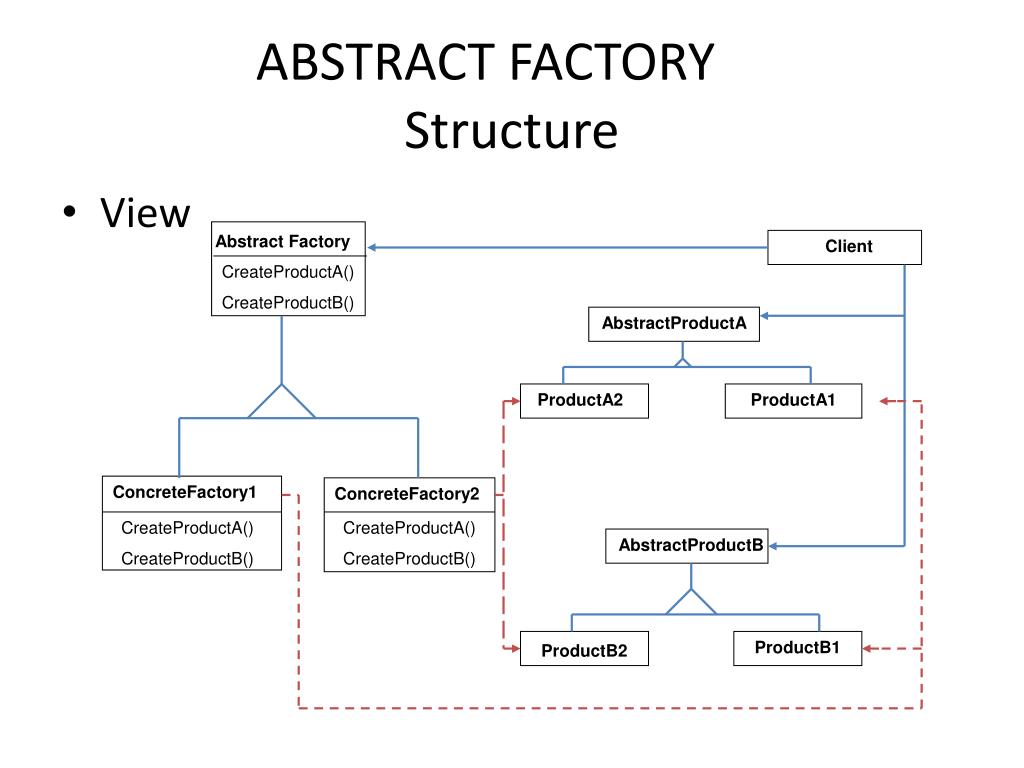 ABSTRACT FACTORY
Structure

• View

Abstract Factory
CreateProductA()
CreateProductB()

Client

AbstractProductA

ProductA2

ProductA1

ConcreteFactory1
CreateProductA()
CreateProductB()

ConcreteFactory2
CreateProductA()
CreateProductB()

AbstractProductB

ProductB2

ProductB1